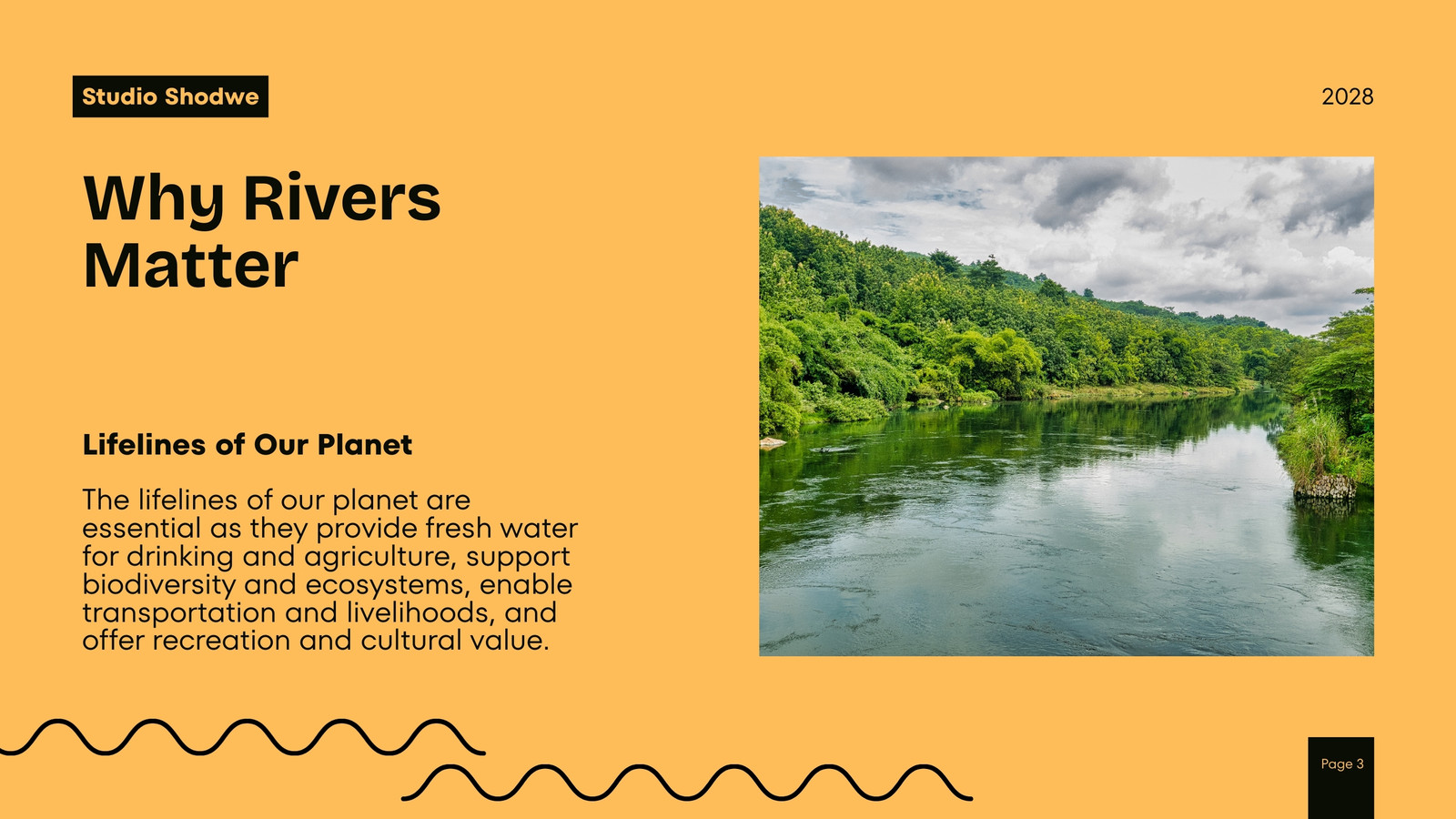 Studio Shodwe

2028

Why Rivers Matter

Lifelines of Our Planet

The lifelines of our planet are essential as they provide fresh water for drinking and agriculture, support biodiversity and ecosystems, enable transportation and livelihoods, and offer recreation and cultural value.

Page 3